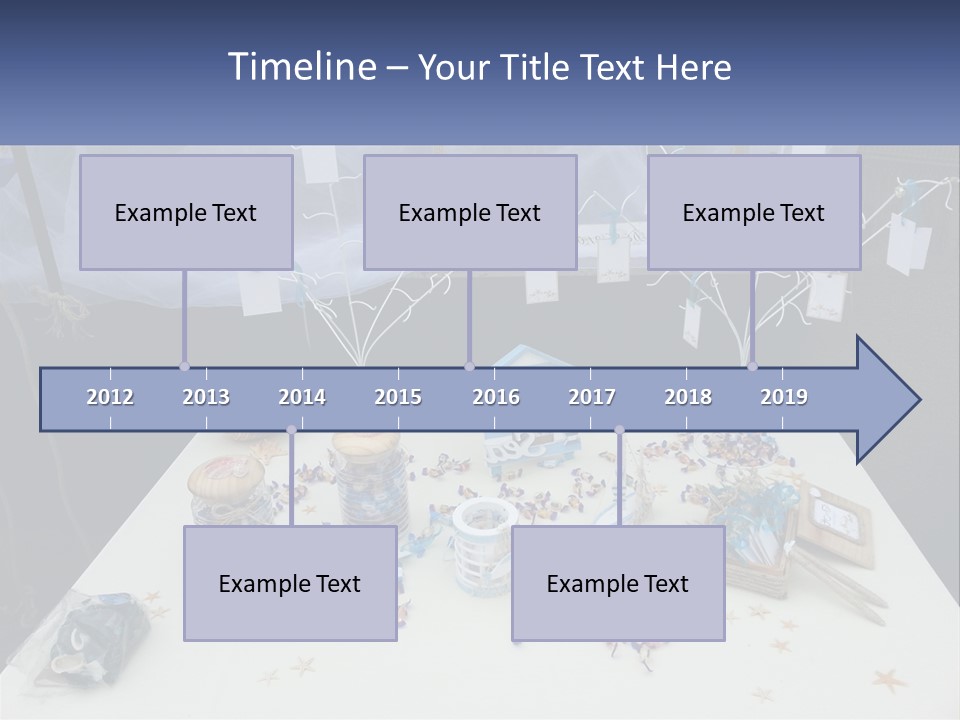 Timeline – Your Title Text Here

Example Text

Example Text

Example Text

2012 2013 2014 2015 2016 2017 2018 2019

Example Text

Example Text